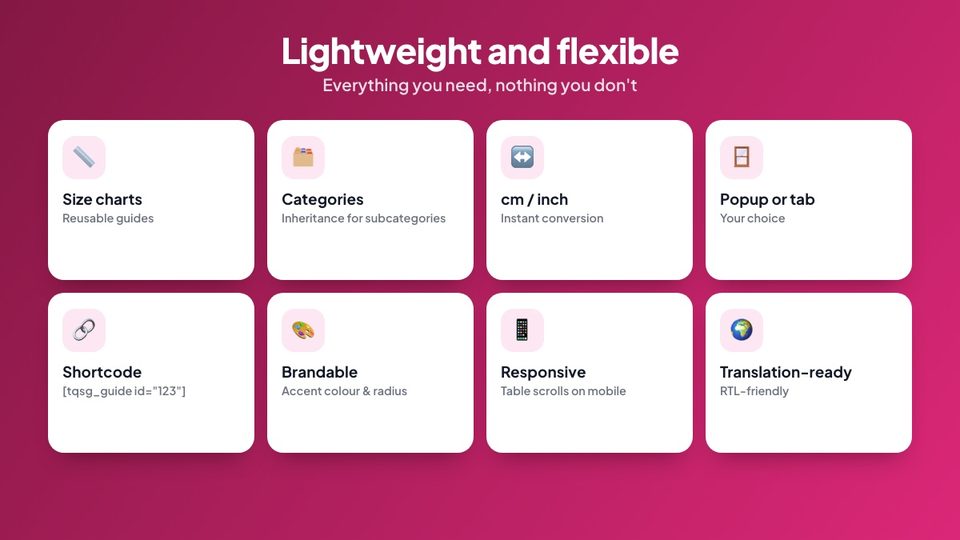 Lightweight and flexible
Everything you need, nothing you don't

Size charts
Reusable guides

Categories
Inheritance for subcategories

cm / inch
Instant conversion

Popup or tab
Your choice

Shortcode
[tqsg_guide id="123"]

Brandable
Accent colour & radius

Responsive
Table scrolls on mobile

Translation-ready
RTL-friendly